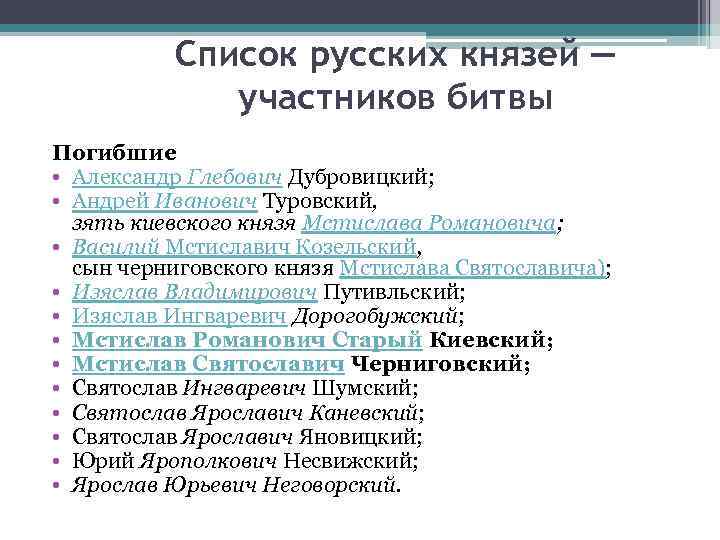 Список русских князей — участников битвы

Погибшие
• Александр Глебович Дубровицкий;
• Андрей Иванович Туровский, зять киевского князя Мстислава Романовича;
• Василий Мстиславич Козельский, сын черниговского князя Мстислава Святославича);
• Изяслав Владимирович Путивльский;
• Изяслав Ингваревич Дорогобужский;
• Мстислав Романович Старый Киевский;
• Мстислав Святославич Черниговский;
• Святослав Ингваревич Шумский;
• Святослав Ярославич Каневский;
• Святослав Ярославич Яновицкий;
• Юрий Ярополкович Несвижский;
• Ярослав Юрьевич Неговорский.